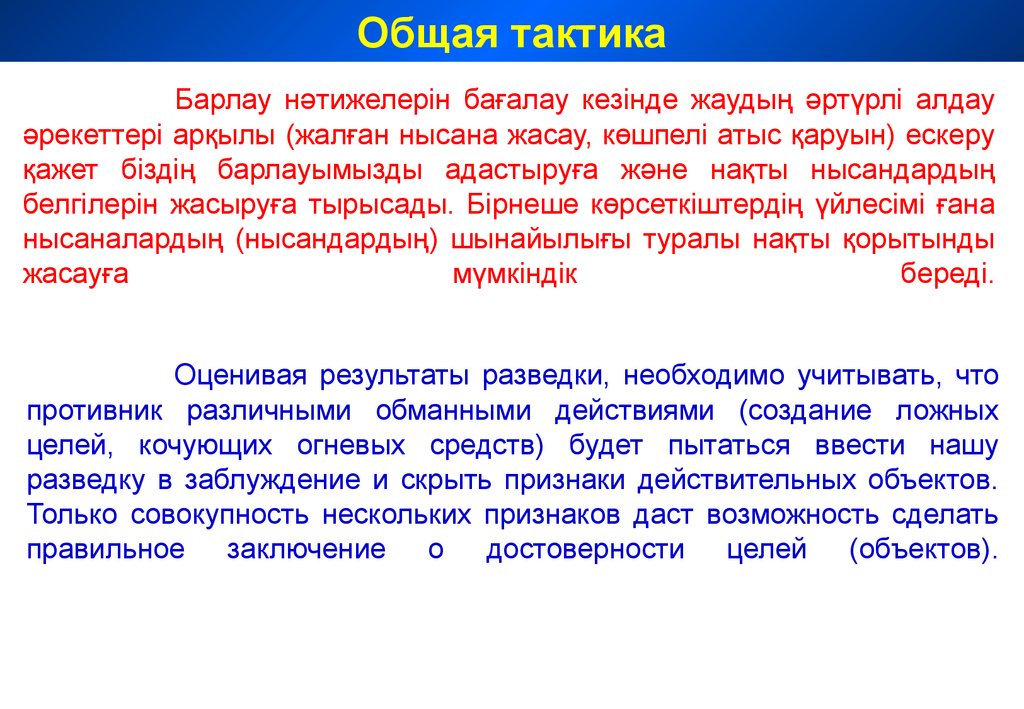 Общая тактика

Барлау нәтижелерін бағалау кезінде жаудың әртүрлі алдау әрекеттері арқылы (жалған нысана жасау, көшпелі атыс қаруын) ескеру қажет біздің барлауымызды адастыруға және нақты нысандардың белгілерін жасыруға тырысады. Бірнеше көрсеткіштердің үйлесімі ғана нысаналардың (нысандардың) шынайылығы туралы нақты қорытынды жасауға мүмкіндік береді.

Оценивая результаты разведки, необходимо учитывать, что противник различными обманными действиями (создание ложных целей, кочующих огневых средств) будет пытаться ввести нашу разведку в заблуждение и скрыть признаки действительных объектов. Только совокупность нескольких признаков даст возможность сделать правильное заключение о достоверности целей (объектов).